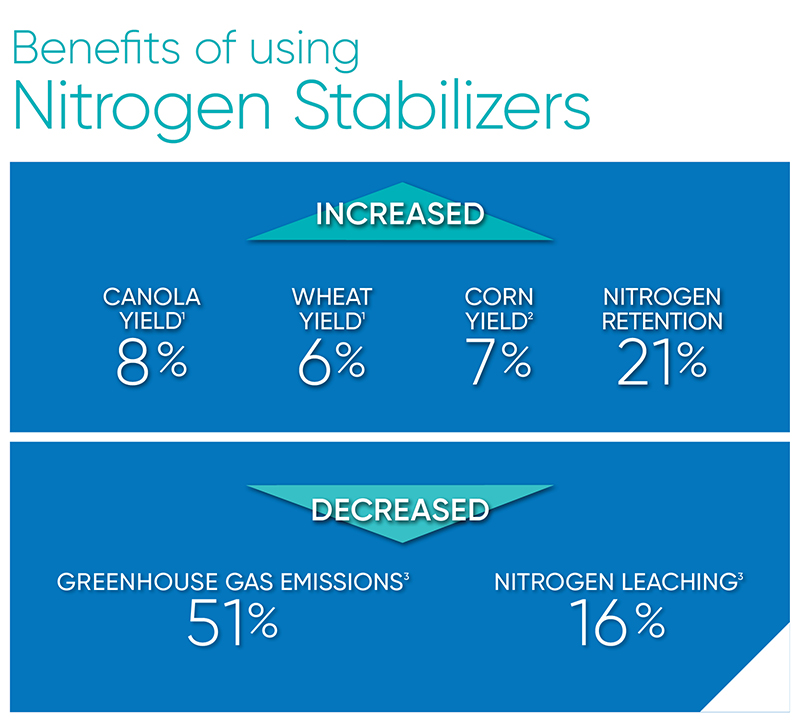 Benefits of using
Nitrogen Stabilizers

INCREASED

CANOLA YIELD$^1$
8%

WHEAT YIELD$^1$
6%

CORN YIELD$^2$
7%

NITROGEN RETENTION
21%

DECREASED

GREENHOUSE GAS EMISSIONS$^3$
51%

NITROGEN LEACHING$^3$
16%